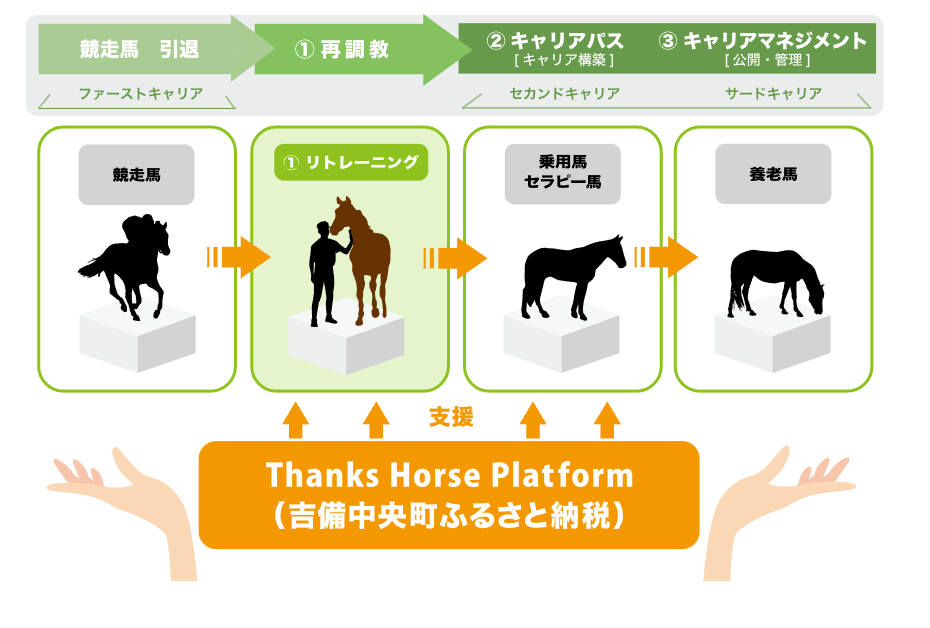 競走馬　引退

① 再調教

② キャリアパス
[ キャリア構築 ]

③ キャリアマネジメント
[ 公開・管理 ]

ファーストキャリア

セカンドキャリア

サードキャリア

競走馬

① リトレーニング

乗用馬
セラピー馬

養老馬

支援

Thanks Horse Platform
(吉備中央町ふるさと納税)